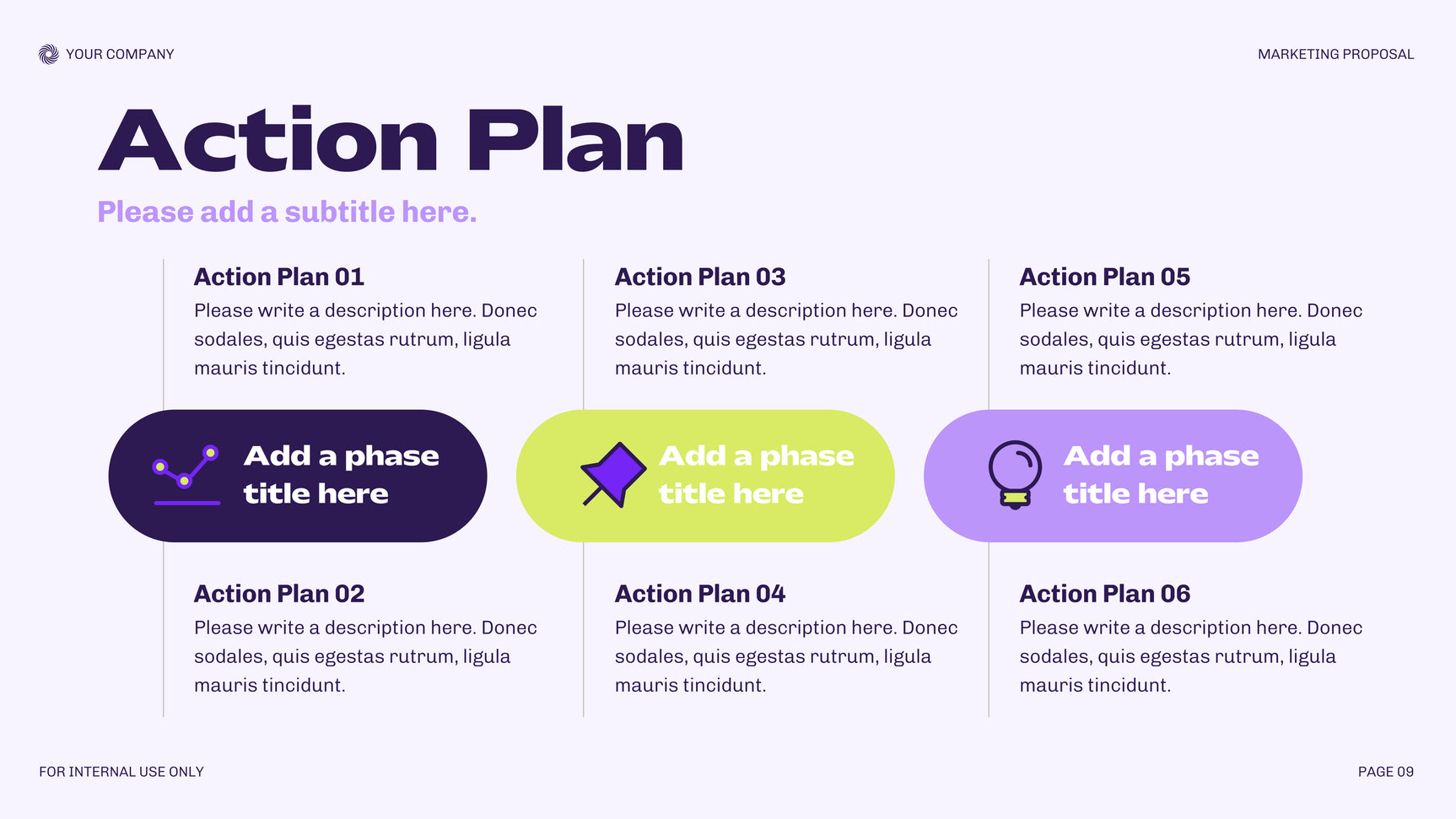 YOUR COMPANY

MARKETING PROPOSAL

Action Plan

Please add a subtitle here.

Action Plan 01
Please write a description here. Donec sodales, quis egestas rutrum, ligula mauris tincidunt.

Add a phase title here

Action Plan 02
Please write a description here. Donec sodales, quis egestas rutrum, ligula mauris tincidunt.

Action Plan 03
Please write a description here. Donec sodales, quis egestas rutrum, ligula mauris tincidunt.

Add a phase title here

Action Plan 04
Please write a description here. Donec sodales, quis egestas rutrum, ligula mauris tincidunt.

Action Plan 05
Please write a description here. Donec sodales, quis egestas rutrum, ligula mauris tincidunt.

Add a phase title here

Action Plan 06
Please write a description here. Donec sodales, quis egestas rutrum, ligula mauris tincidunt.

FOR INTERNAL USE ONLY

PAGE 09